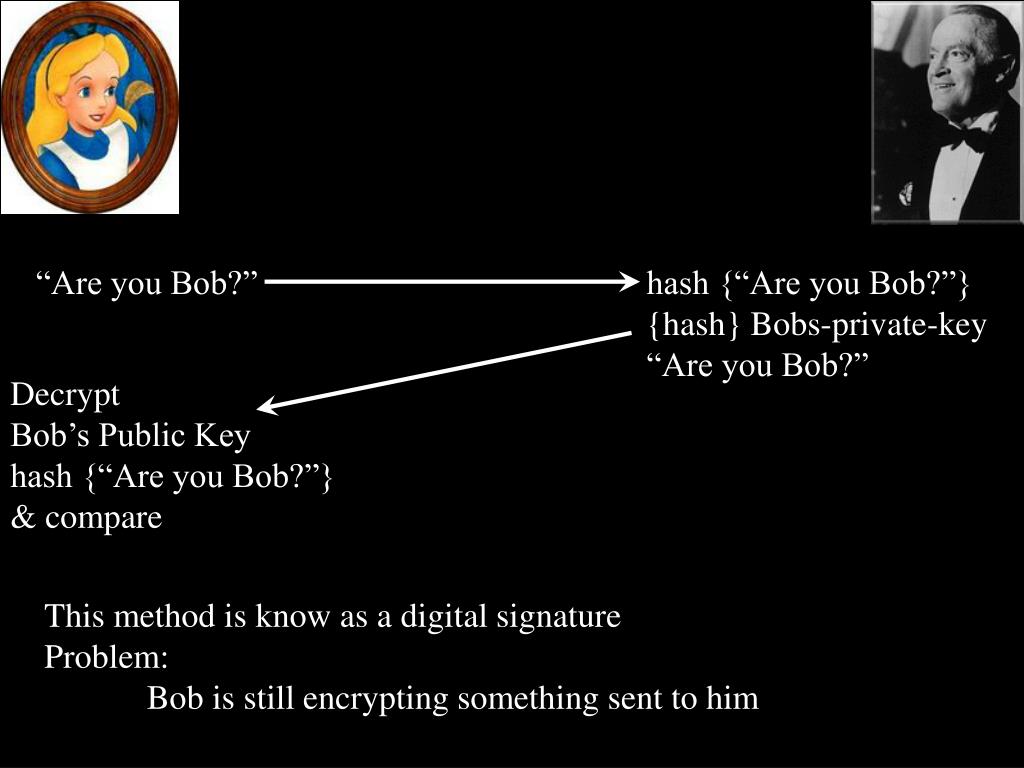 “Are you Bob?”

hash {“Are you Bob?”}
{hash} Bobs-private-key
“Are you Bob?”

Decrypt
Bob’s Public Key
hash {“Are you Bob?”}
& compare

This method is know as a digital signature
Problem:
Bob is still encrypting something sent to him